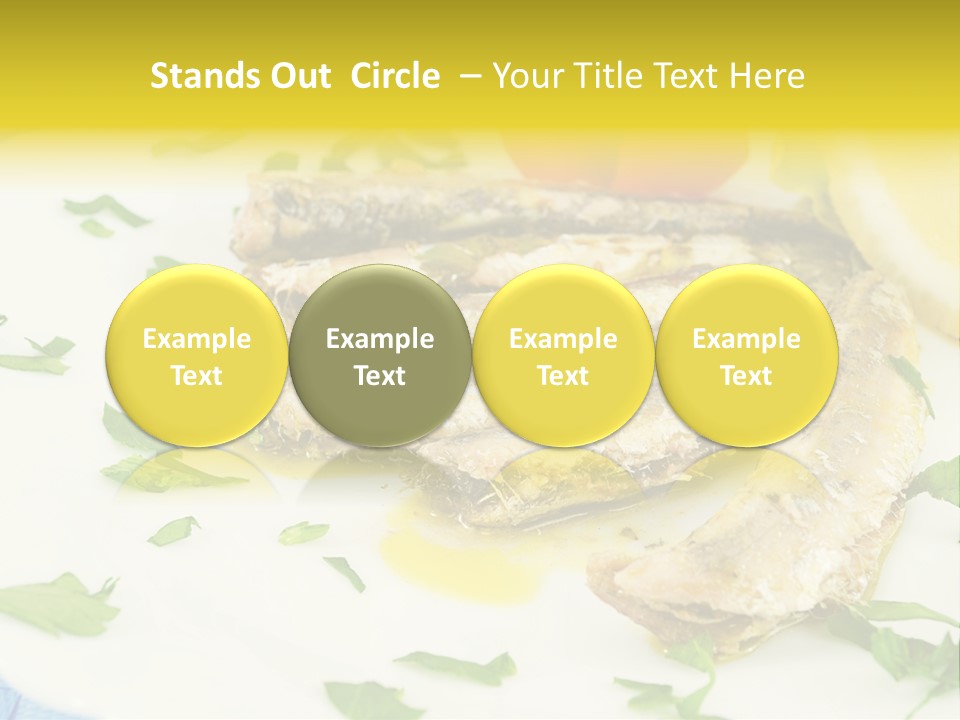 Stands Out  Circle  – Your Title Text Here

Example Text

Example Text

Example Text

Example Text